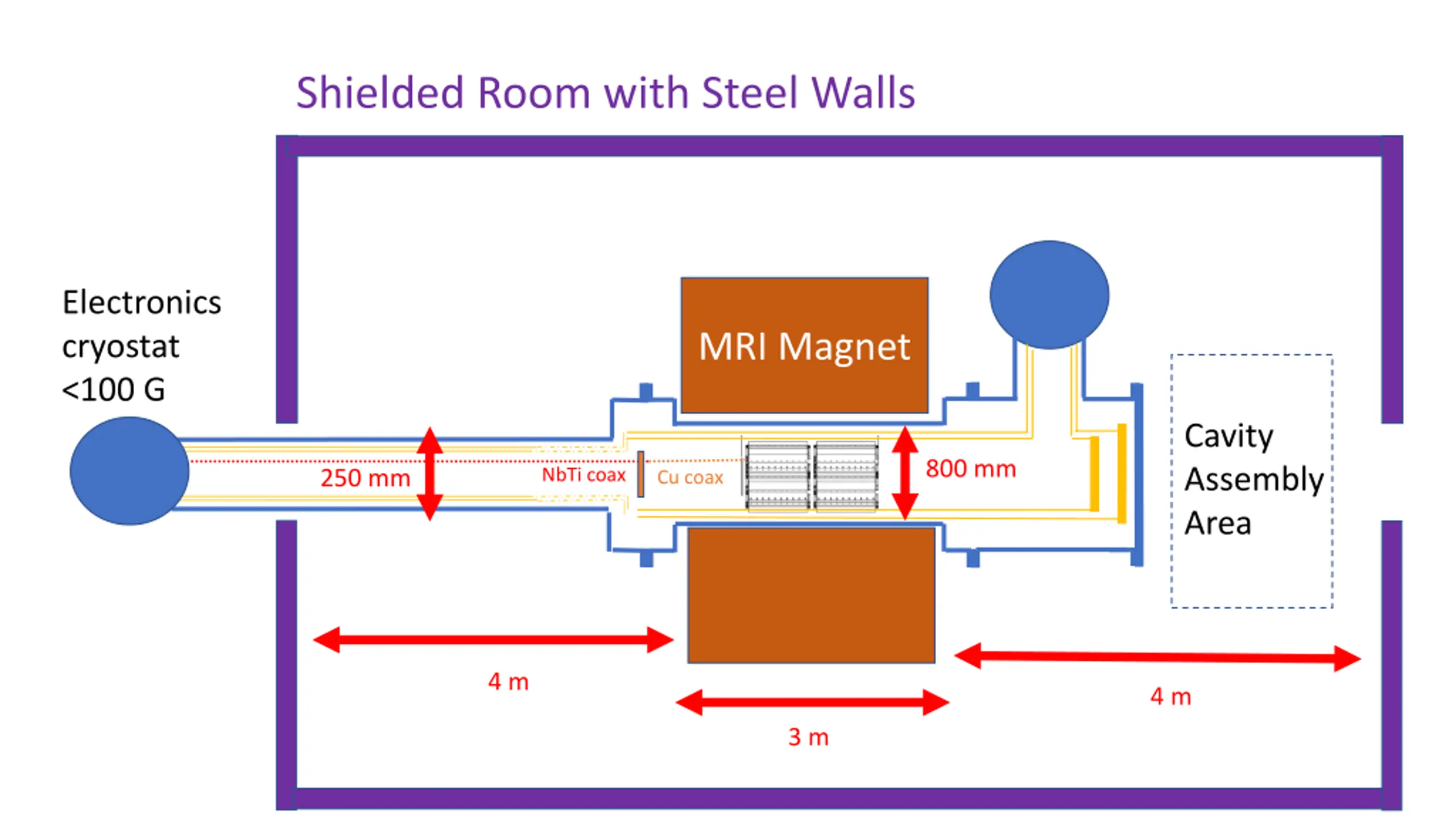 Shielded Room with Steel Walls

Electronics cryostat <100 G

MRI Magnet

250 mm

NbTi coax

Cu coax

800 mm

Cavity Assembly Area

4 m

3 m

4 m